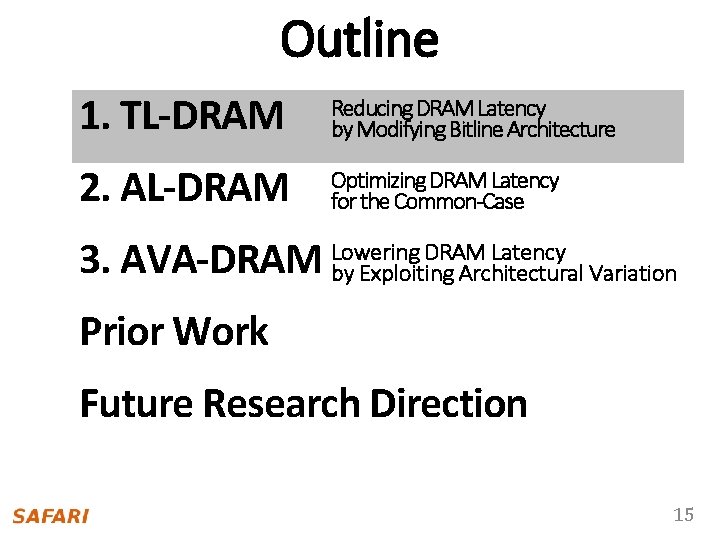 Outline

1. TL-DRAM Reducing DRAM Latency by Modifying Bitline Architecture

2. AL-DRAM Optimizing DRAM Latency for the Common-Case

3. AVA-DRAM Lowering DRAM Latency by Exploiting Architectural Variation

Prior Work

Future Research Direction

SAFARI

15